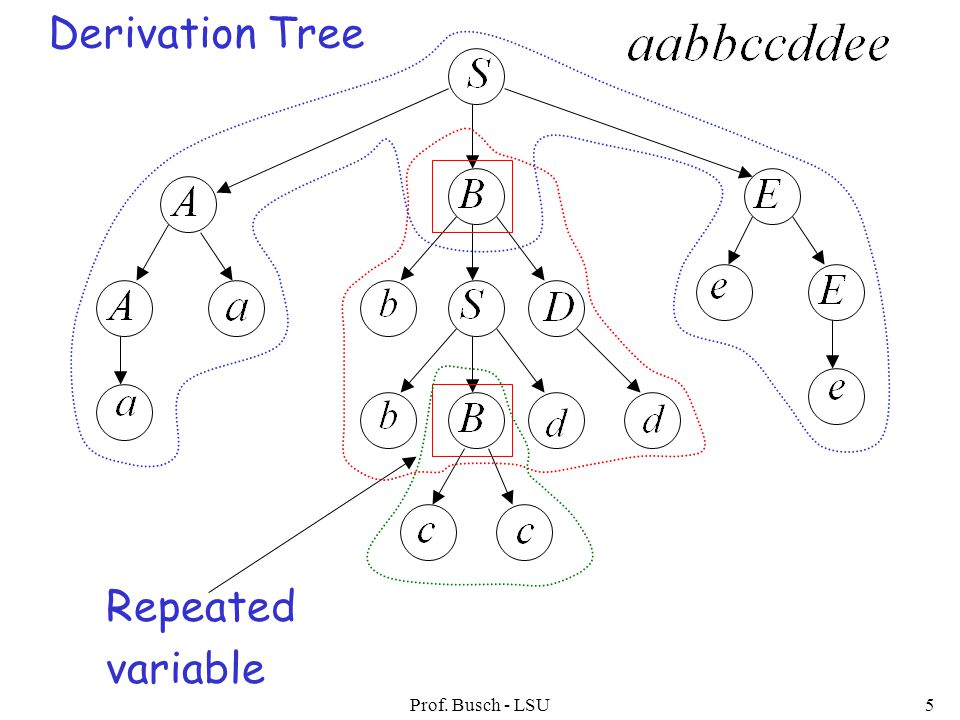 Derivation Tree

$aabbccddee$

$S$

$A$ $B$ $E$

$A$ $a$ $b$ $S$ $D$ $e$ $E$

$a$ $b$ $B$ $d$ $d$ $e$

$c$ $c$

Repeated variable

Prof. Busch - LSU

5